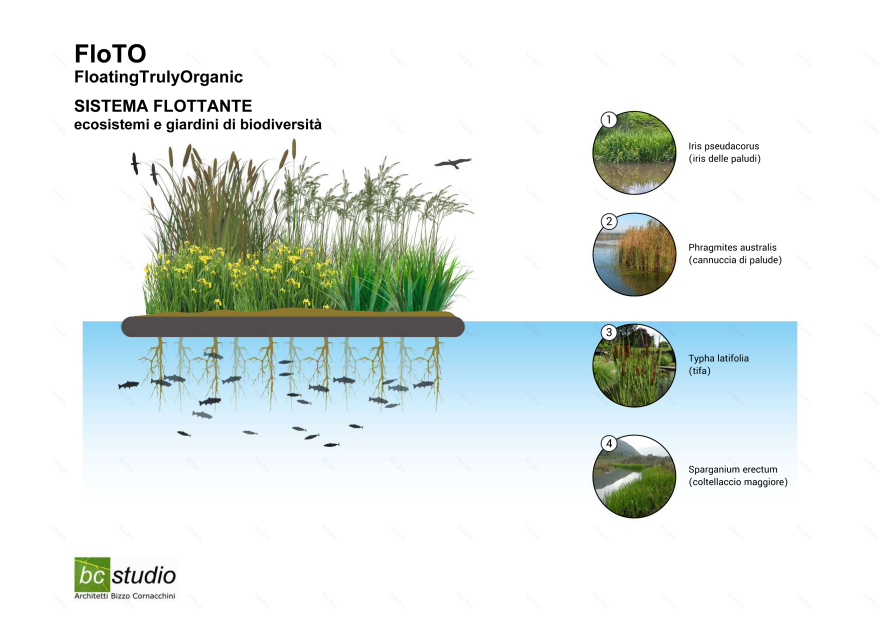 FloTO
FloatingTrulyOrganic

SISTEMA FLOTTANTE
ecosistemi e giardini di biodiversità

1
Iris pseudacorus
(iris delle paludi)

2
Phragmites australis
(cannuccia di palude)

3
Typha latifolia
(tifa)

4
Sparganium erectum
(coltellaccio maggiore)

bc studio
Architetti Bizzo Cornacchini